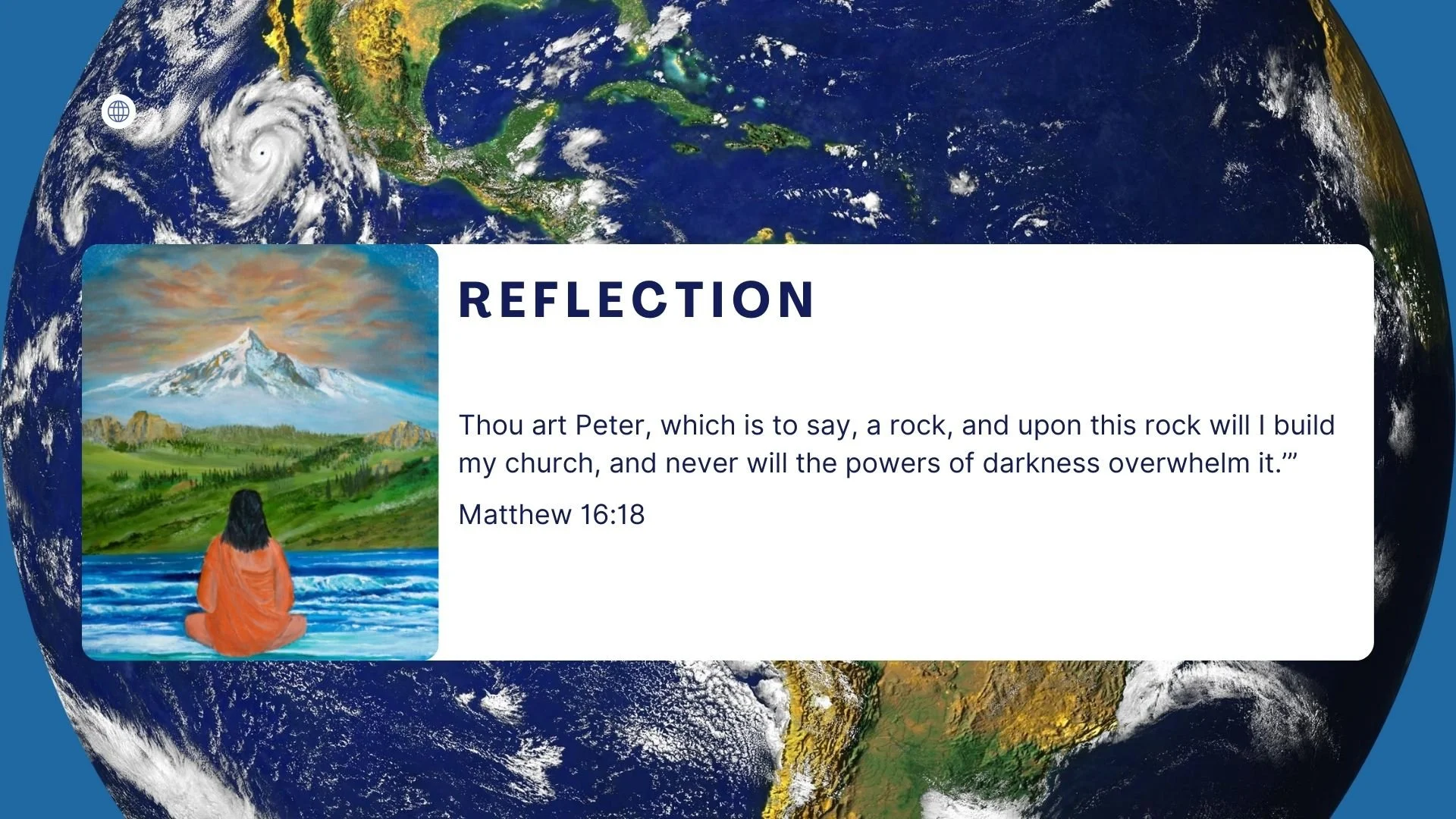 REFLECTION

Thou art Peter, which is to say, a rock, and upon this rock will I build my church, and never will the powers of darkness overwhelm it.'"

Matthew 16:18